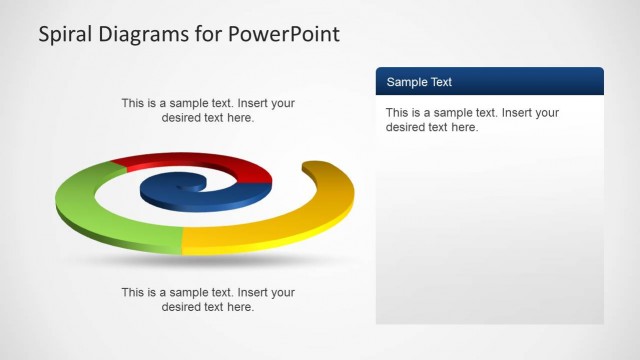 Spiral Diagrams for PowerPoint

This is a sample text. Insert your desired text here.

This is a sample text. Insert your desired text here.

Sample Text

This is a sample text. Insert your desired text here.